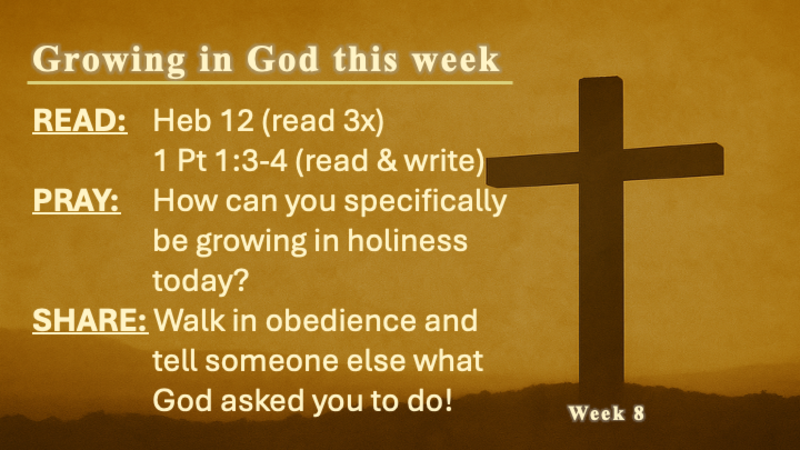 Growing in God this week

READ: Heb 12 (read 3x)
1 Pt 1:3-4 (read & write)

PRAY: How can you specifically be growing in holiness today?

SHARE: Walk in obedience and tell someone else what God asked you to do!

Week 8